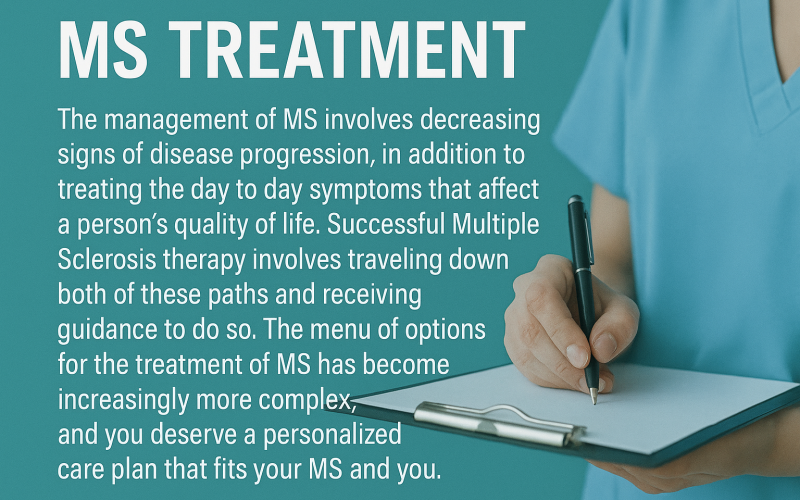 MS TREATMENT

The management of MS involves decreasing signs of disease progression, in addition to treating the day to day symptoms that affect a person's quality of life. Successful Multiple Sclerosis therapy involves traveling down both of these paths and receiving guidance to do so. The menu of options for the treatment of MS has become increasingly more complex, and you deserve a personalized care plan that fits your MS and you.